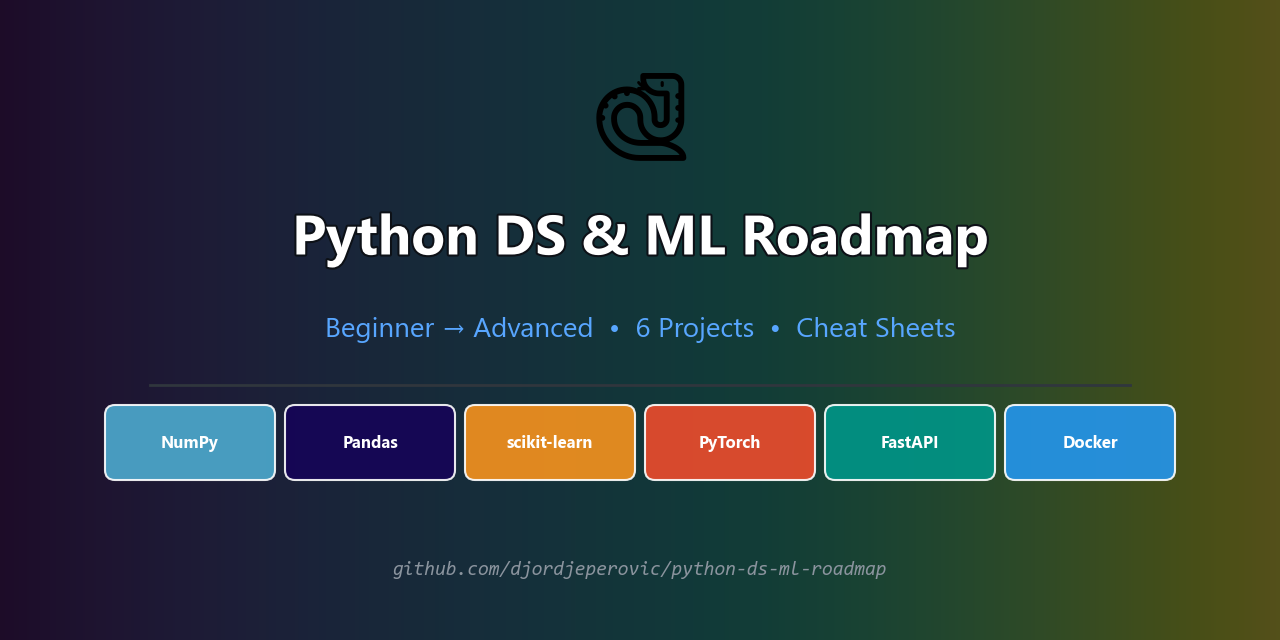 Python DS & ML Roadmap

Beginner → Advanced • 6 Projects • Cheat Sheets

NumPy

Pandas

scikit-learn

PyTorch

FastAPI

Docker

github.com/djordjeperovic/python-ds-ml-roadmap